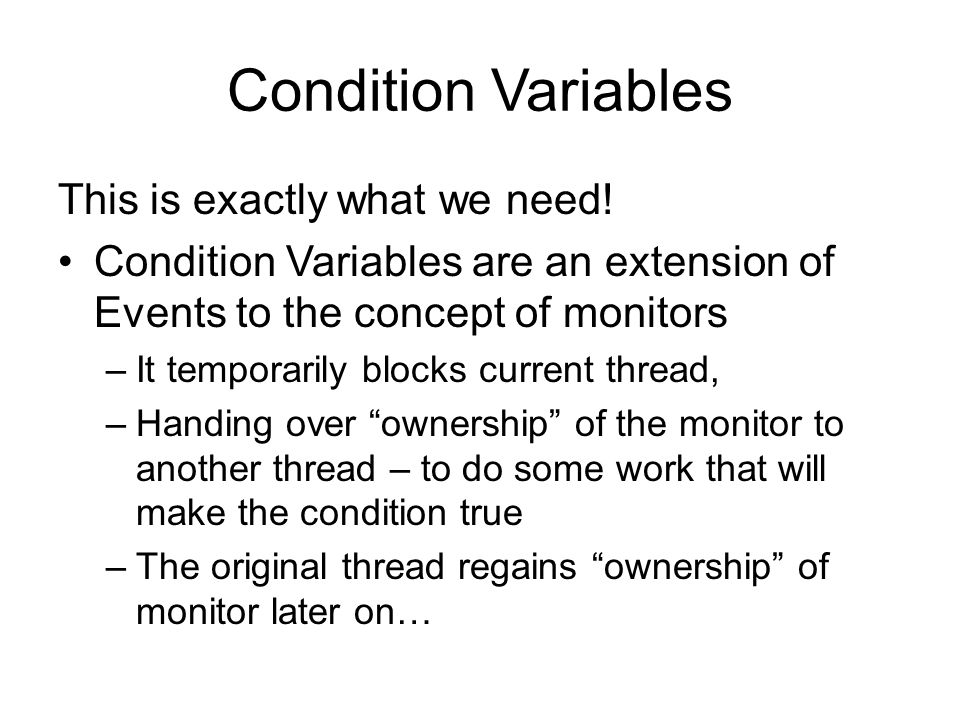 Condition Variables

This is exactly what we need!

• Condition Variables are an extension of Events to the concept of monitors

– It temporarily blocks current thread,

– Handing over “ownership” of the monitor to another thread – to do some work that will make the condition true

– The original thread regains “ownership” of monitor later on…